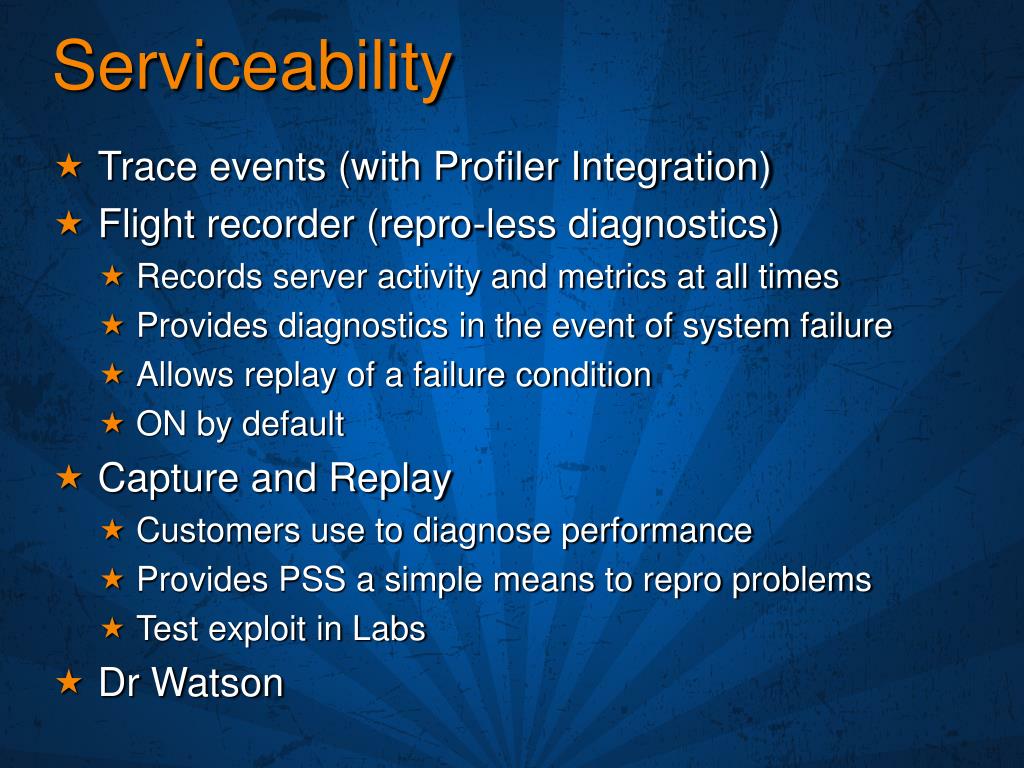 Serviceability

★ Trace events (with Profiler Integration)
★ Flight recorder (repro-less diagnostics)
  ★ Records server activity and metrics at all times
  ★ Provides diagnostics in the event of system failure
  ★ Allows replay of a failure condition
  ★ ON by default
★ Capture and Replay
  ★ Customers use to diagnose performance
  ★ Provides PSS a simple means to repro problems
  ★ Test exploit in Labs
★ Dr Watson